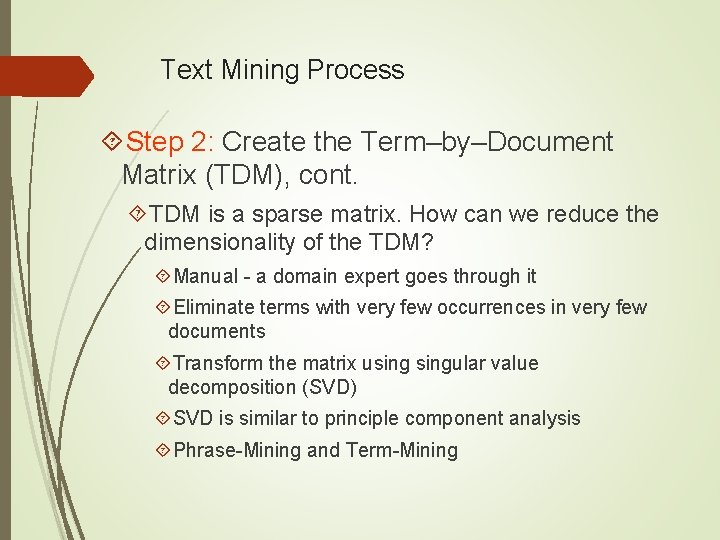 Text Mining Process

Step 2: Create the Term–by–Document Matrix (TDM), cont.

TDM is a sparse matrix. How can we reduce the dimensionality of the TDM?

Manual - a domain expert goes through it

Eliminate terms with very few occurrences in very few documents

Transform the matrix using singular value decomposition (SVD)

SVD is similar to principle component analysis

Phrase-Mining and Term-Mining